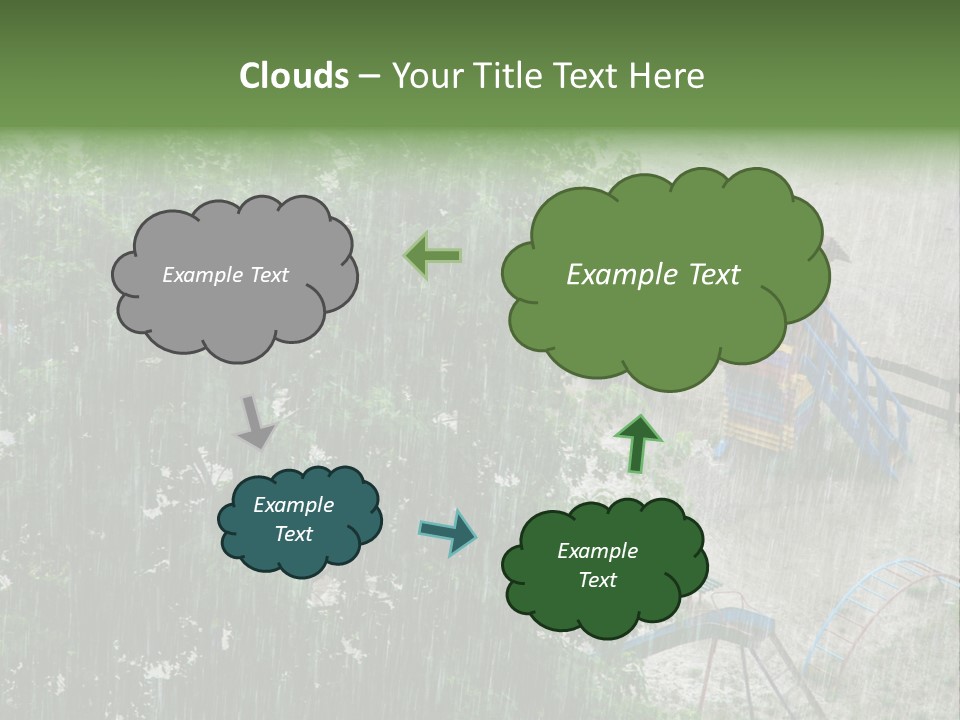 Clouds – Your Title Text Here

Example Text

Example Text

Example Text

Example Text